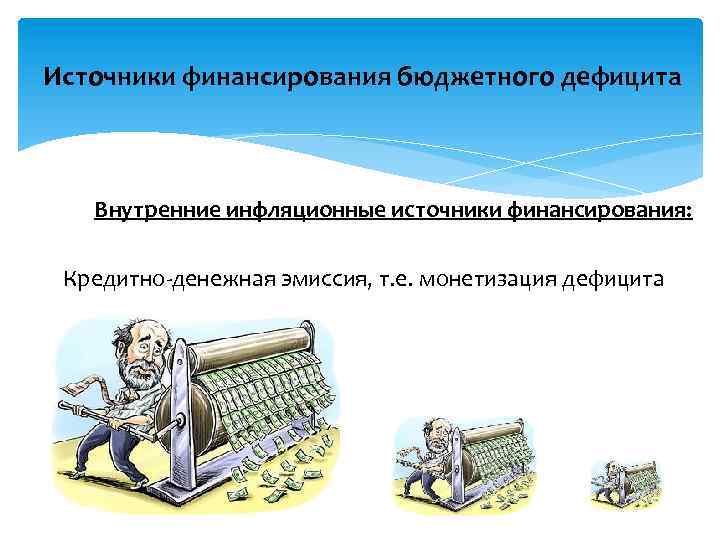 Источники финансирования бюджетного дефицита

Внутренние инфляционные источники финансирования:

Кредитно-денежная эмиссия, т.е. монетизация дефицита